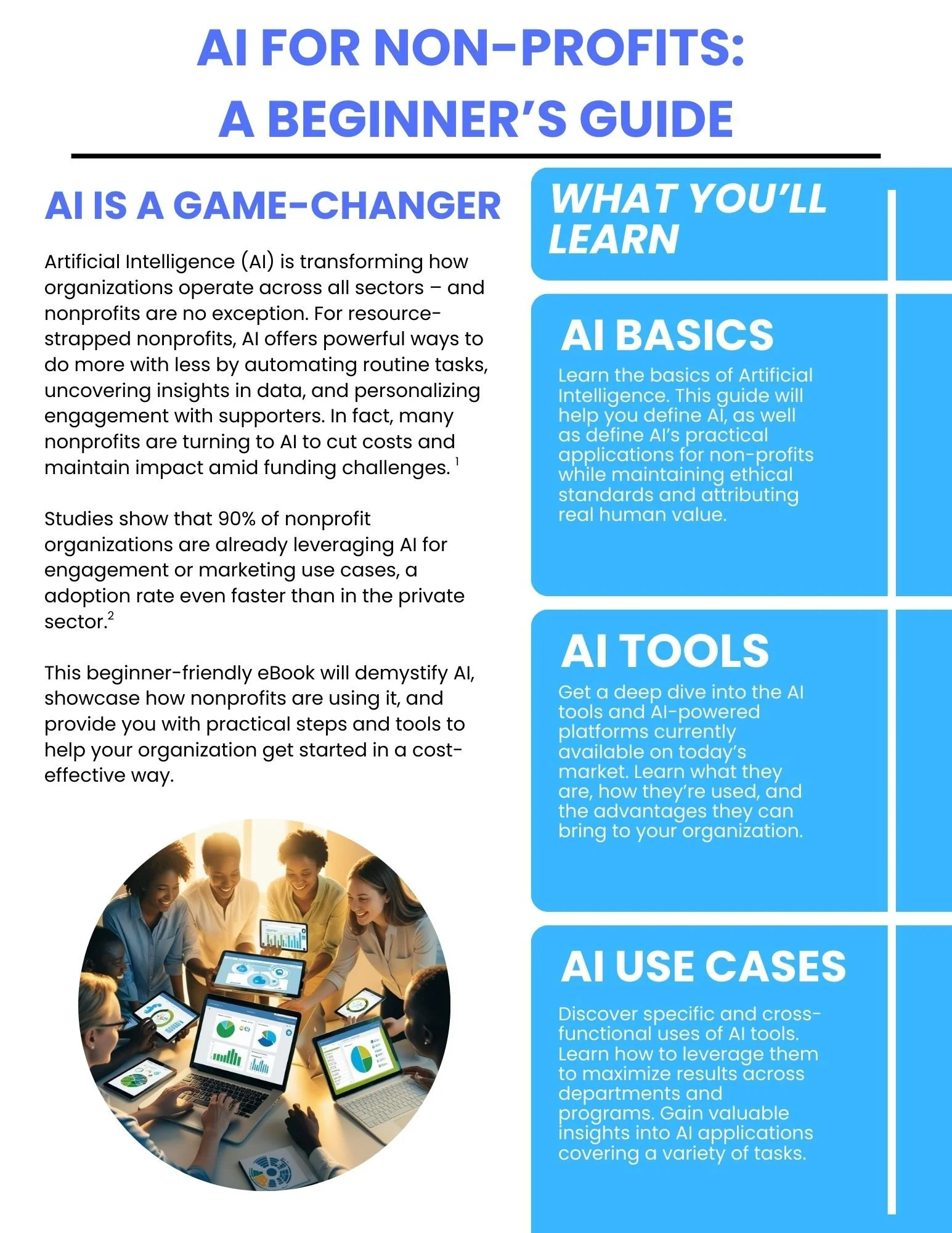 AI FOR NON-PROFITS:
A BEGINNER'S GUIDE

AI IS A GAME-CHANGER

Artificial Intelligence (AI) is transforming how organizations operate across all sectors – and nonprofits are no exception. For resource-strapped nonprofits, AI offers powerful ways to do more with less by automating routine tasks, uncovering insights in data, and personalizing engagement with supporters. In fact, many nonprofits are turning to AI to cut costs and maintain impact amid funding challenges. $^1$

Studies show that 90% of nonprofit organizations are already leveraging AI for engagement or marketing use cases, a adoption rate even faster than in the private sector.$^2$

This beginner-friendly eBook will demystify AI, showcase how nonprofits are using it, and provide you with practical steps and tools to help your organization get started in a cost-effective way.

WHAT YOU'LL LEARN

AI BASICS

Learn the basics of Artificial Intelligence. This guide will help you define AI, as well as define AI's practical applications for non-profits while maintaining ethical standards and attributing real human value.

AI TOOLS

Get a deep dive into the AI tools and AI-powered platforms currently available on today's market. Learn what they are, how they're used, and the advantages they can bring to your organization.

AI USE CASES

Discover specific and cross-functional uses of AI tools. Learn how to leverage them to maximize results across departments and programs. Gain valuable insights into AI applications covering a variety of tasks.